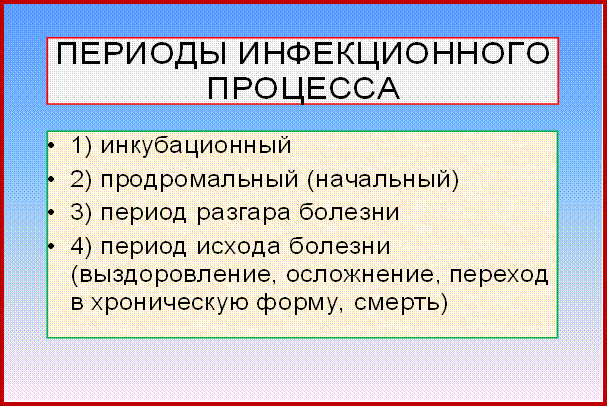 ПЕРИОДЫ ИНФЕКЦИОННОГО ПРОЦЕССА

• 1) инкубационный
• 2) продромальный (начальный)
• 3) период разгара болезни
• 4) период исхода болезни (выздоровление, осложнение, переход в хроническую форму, смерть)